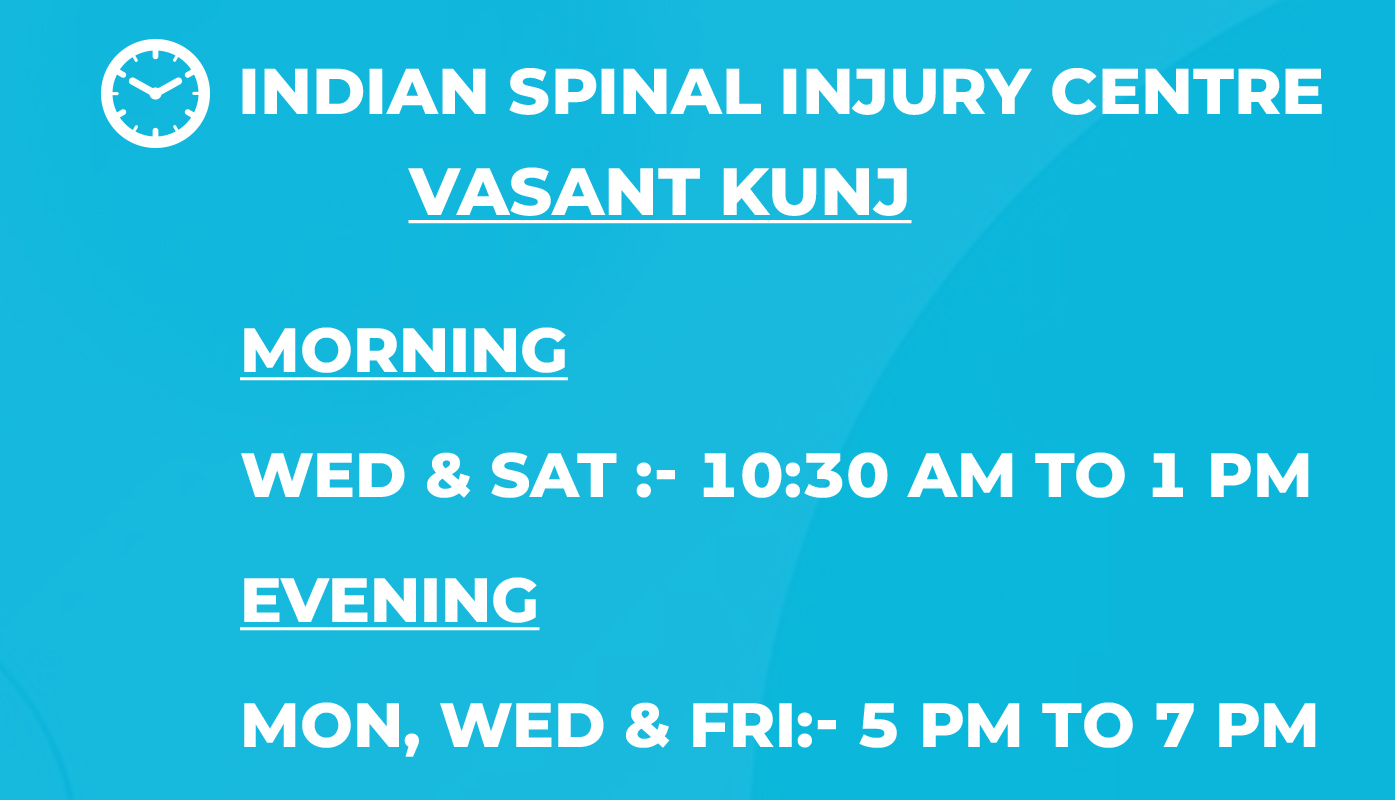 INDIAN SPINAL INJURY CENTRE
VASANT KUNJ

MORNING

WED & SAT :- 10:30 AM TO 1 PM

EVENING

MON, WED & FRI:- 5 PM TO 7 PM